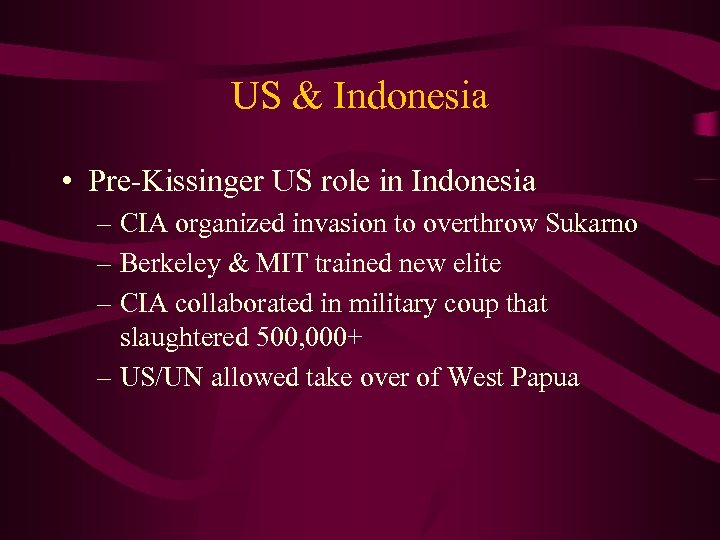 US & Indonesia

• Pre-Kissinger US role in Indonesia
– CIA organized invasion to overthrow Sukarno
– Berkeley & MIT trained new elite
– CIA collaborated in military coup that slaughtered 500,000+
– US/UN allowed take over of West Papua